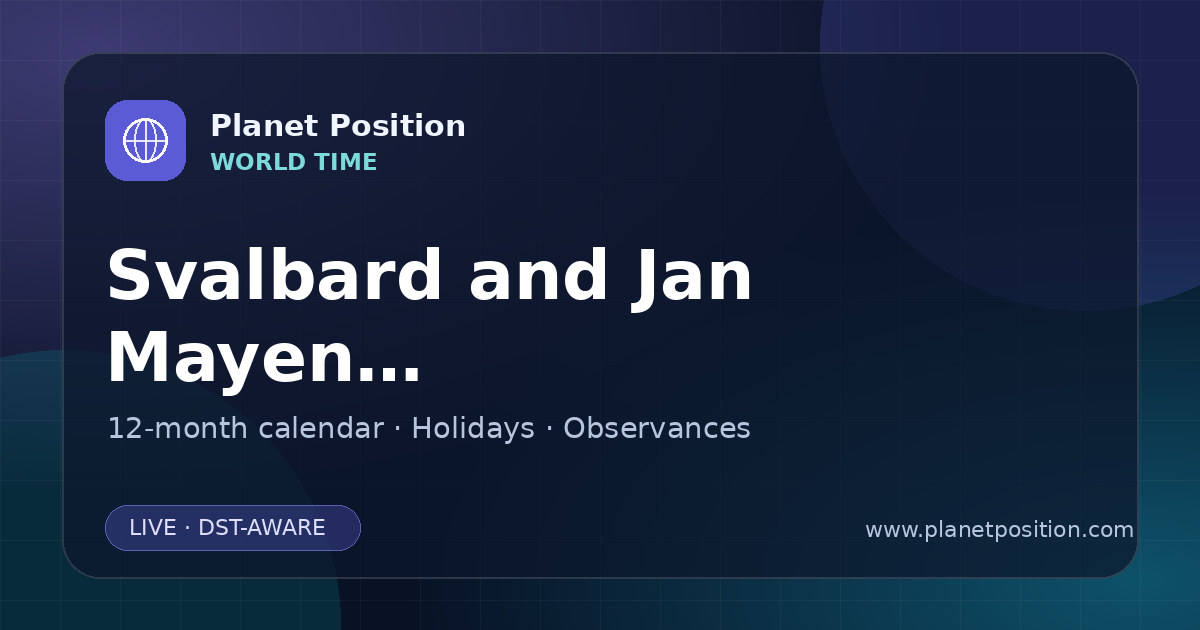 Planet Position
WORLD TIME

Svalbard and Jan Mayen…

12-month calendar · Holidays · Observances

LIVE · DST-AWARE

www.planetposition.com